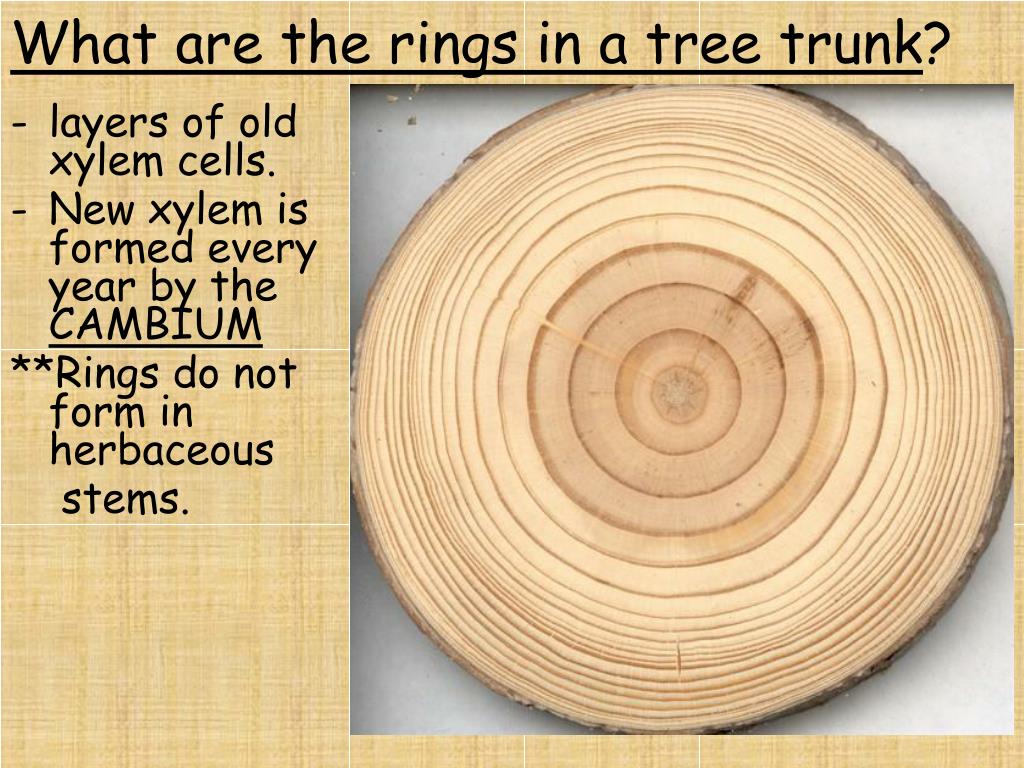 What are the rings in a tree trunk?

- layers of old xylem cells.
- New xylem is formed every year by the CAMBIUM

**Rings do not form in herbaceous stems.